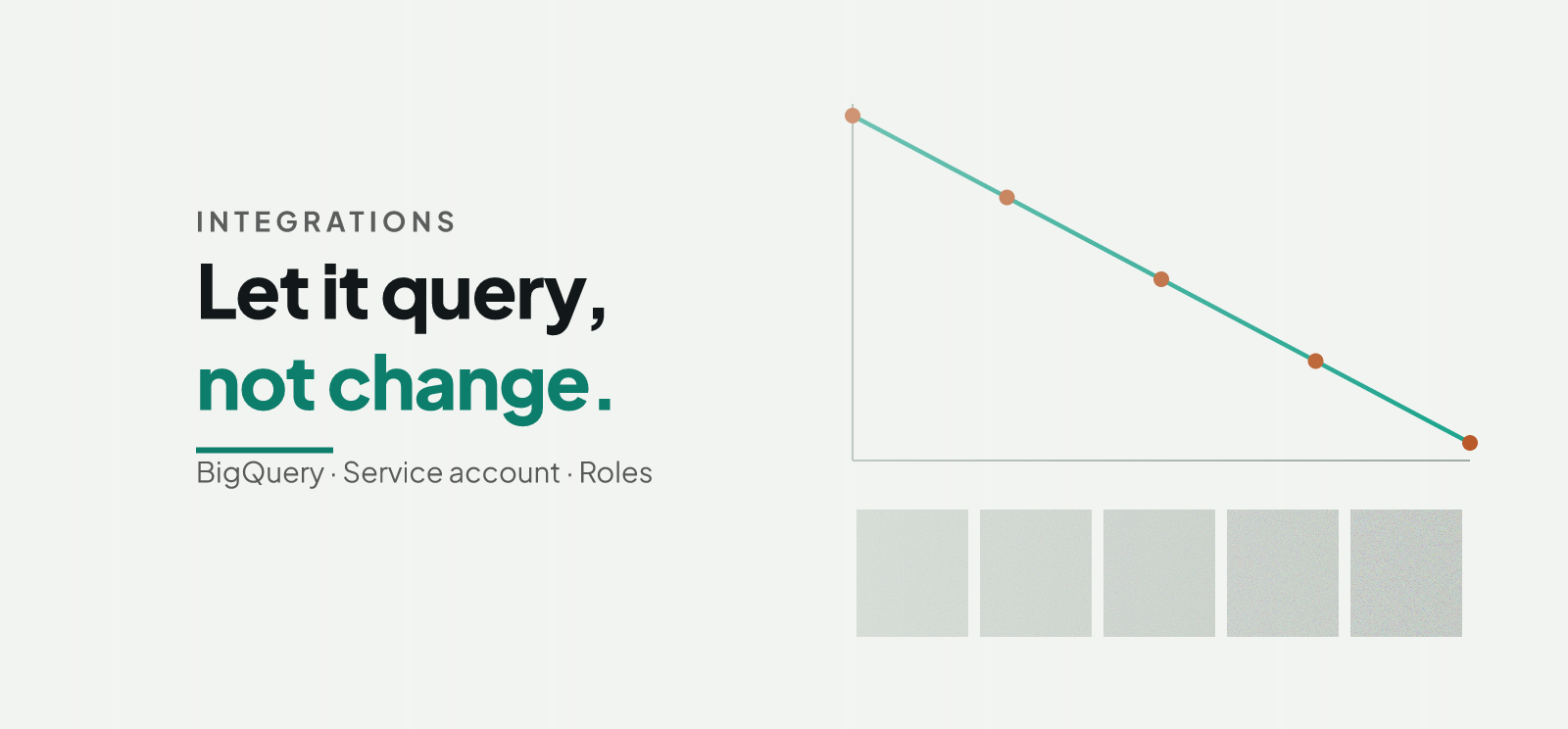 INTEGRATIONS

Let it query,
not change.

BigQuery · Service account · Roles